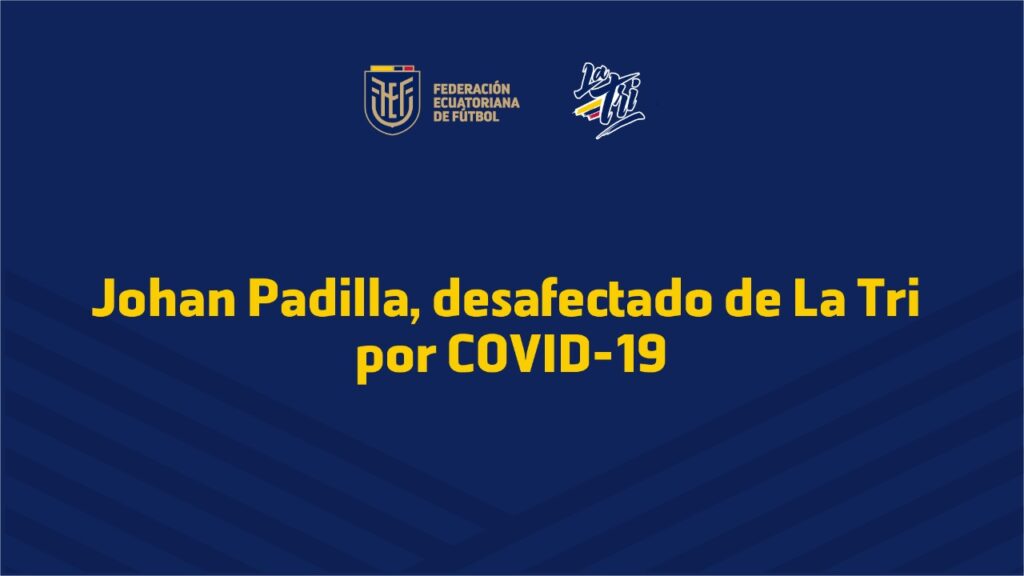 FEDERACIÓN ECUATORIANA DE FÚTBOL

La Tri

Johan Padilla, desafectado de La Tri por COVID-19